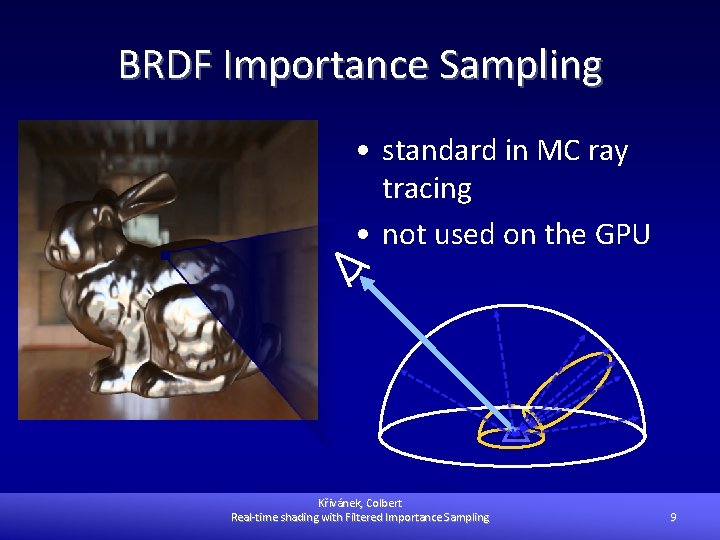 BRDF Importance Sampling

• standard in MC ray tracing
• not used on the GPU

Křivánek, Colbert
Real-time shading with Filtered Importance Sampling

9